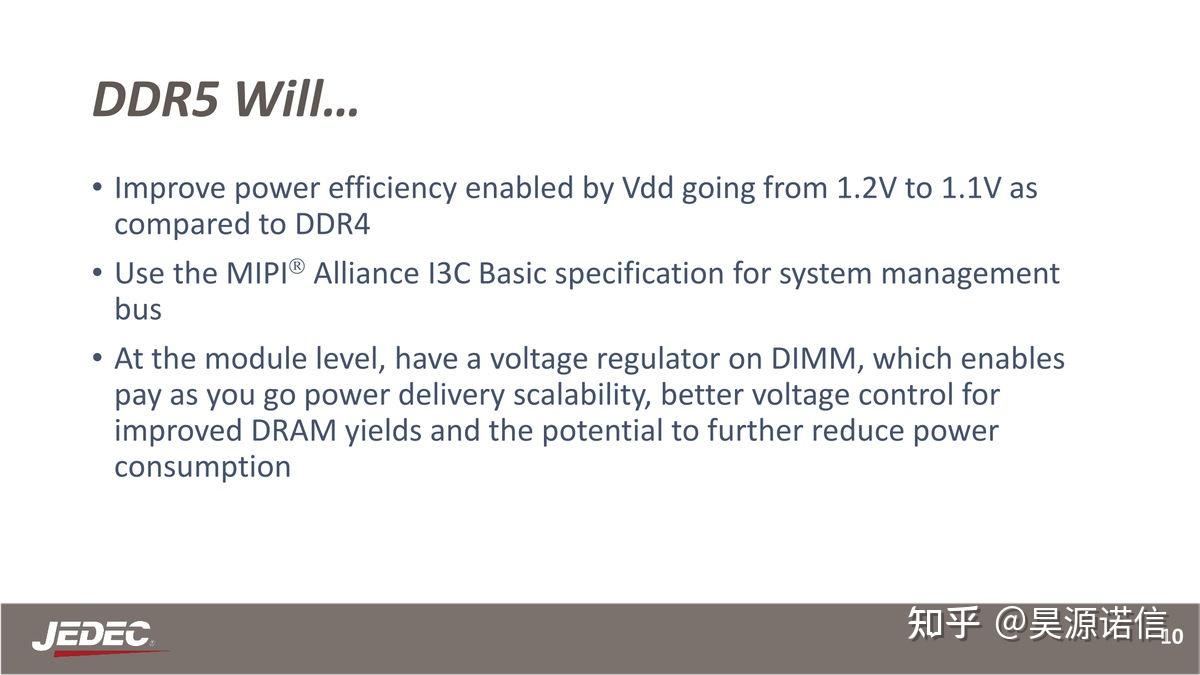 DDR5 Will…

• Improve power efficiency enabled by Vdd going from 1.2V to 1.1V as compared to DDR4

• Use the MIPI® Alliance I3C Basic specification for system management bus

• At the module level, have a voltage regulator on DIMM, which enables pay as you go power delivery scalability, better voltage control for improved DRAM yields and the potential to further reduce power consumption

JEDEC

知乎 @昊源诺信

10